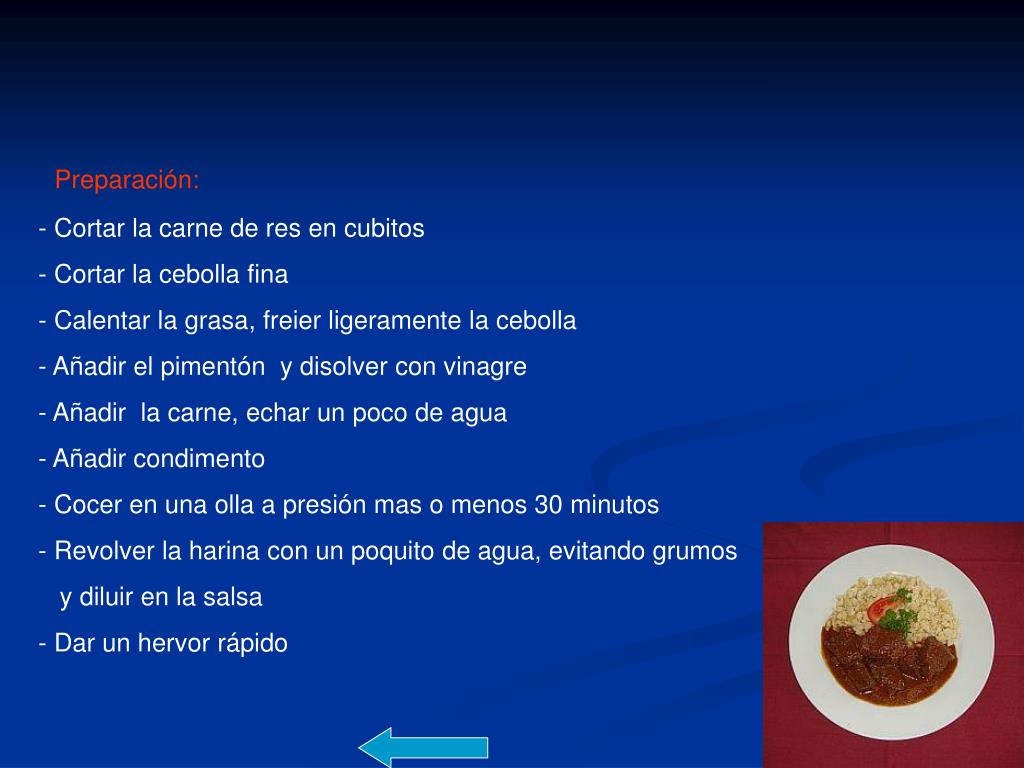 Preparación:

- Cortar la carne de res en cubitos
- Cortar la cebolla fina
- Calentar la grasa, freier ligeramente la cebolla
- Añadir el pimentón y disolver con vinagre
- Añadir la carne, echar un poco de agua
- Añadir condimento
- Cocer en una olla a presión mas o menos 30 minutos
- Revolver la harina con un poquito de agua, evitando grumos y diluir en la salsa
- Dar un hervor rápido